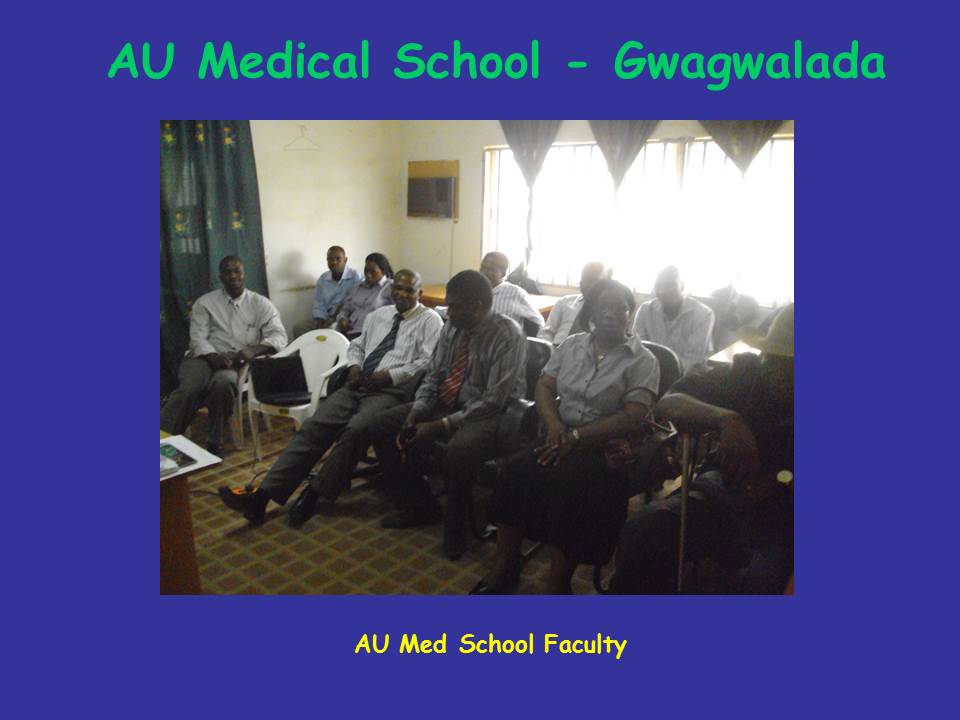 AU Medical School - Gwagwalada

AU Med School Faculty